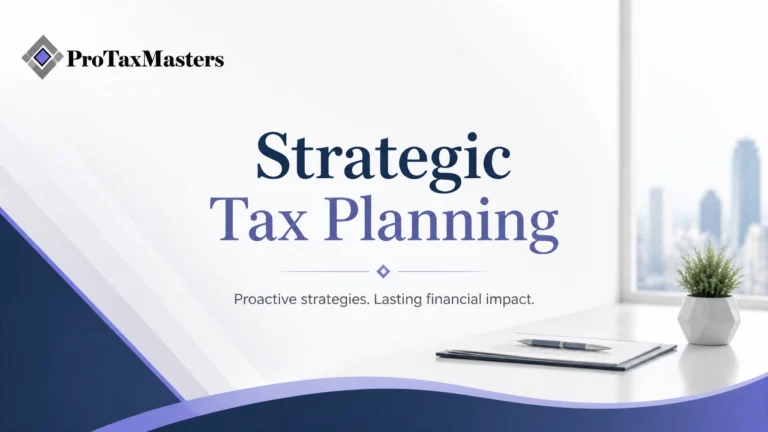 ProTaxMasters

Strategic
Tax Planning

Proactive strategies. Lasting financial impact.